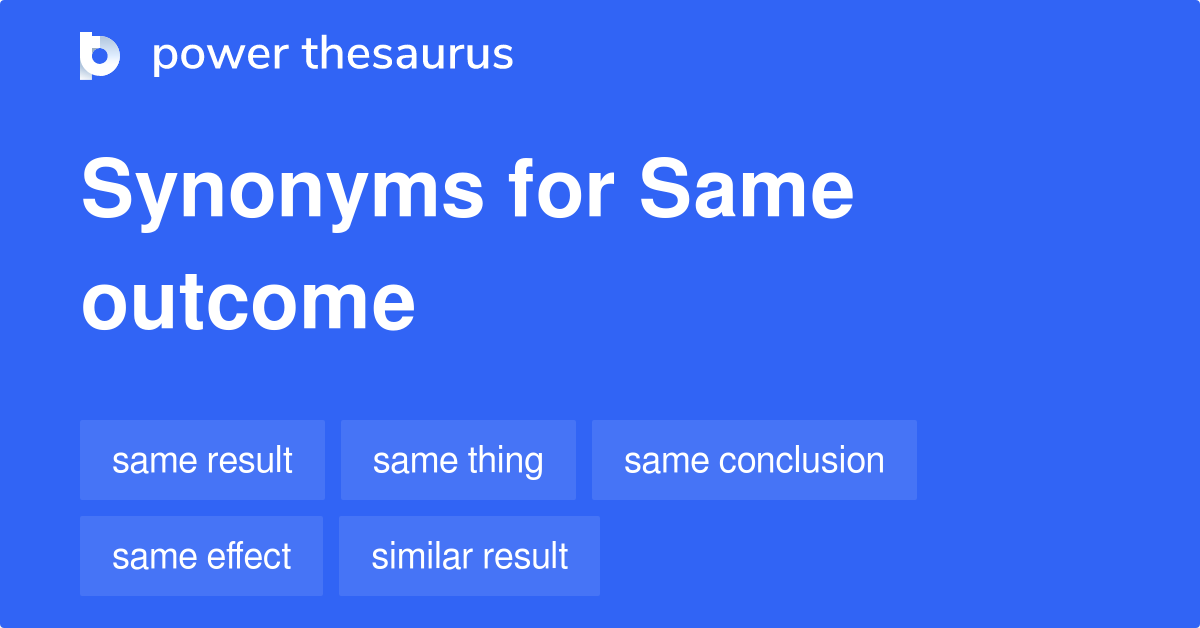 power thesaurus

Synonyms for Same outcome

same result
same thing
same conclusion
same effect
similar result